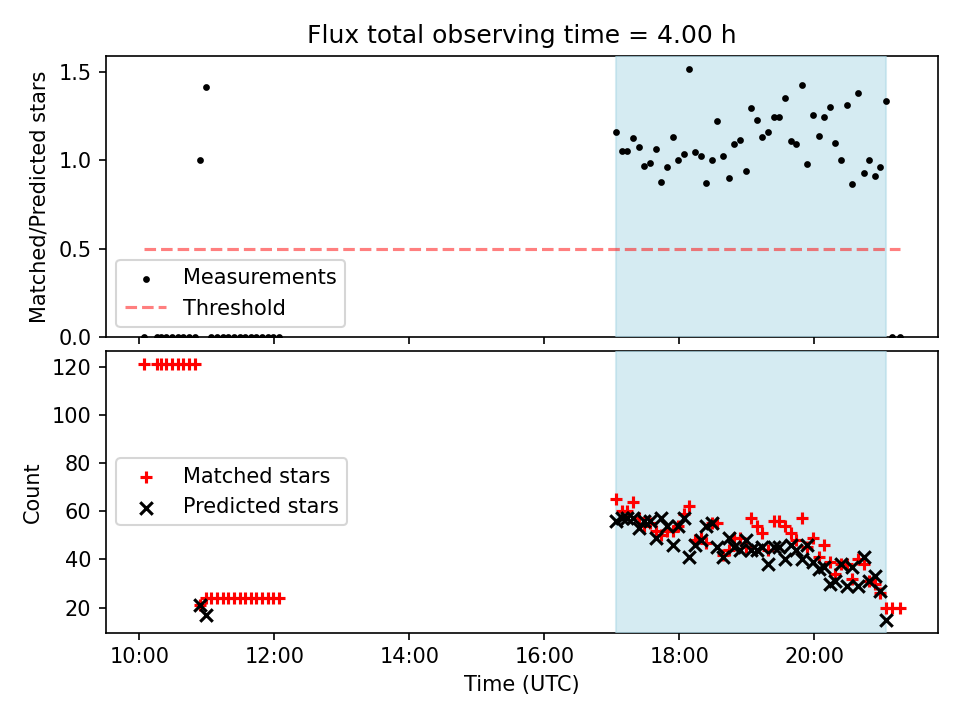 Flux total observing time = 4.00 h

Matched/Predicted stars

1.5
1.0
0.5
0.0

Measurements
Threshold

Count

120
100
80
60
40
20

Matched stars
Predicted stars

10:00
12:00
14:00
16:00
18:00
20:00

Time (UTC)